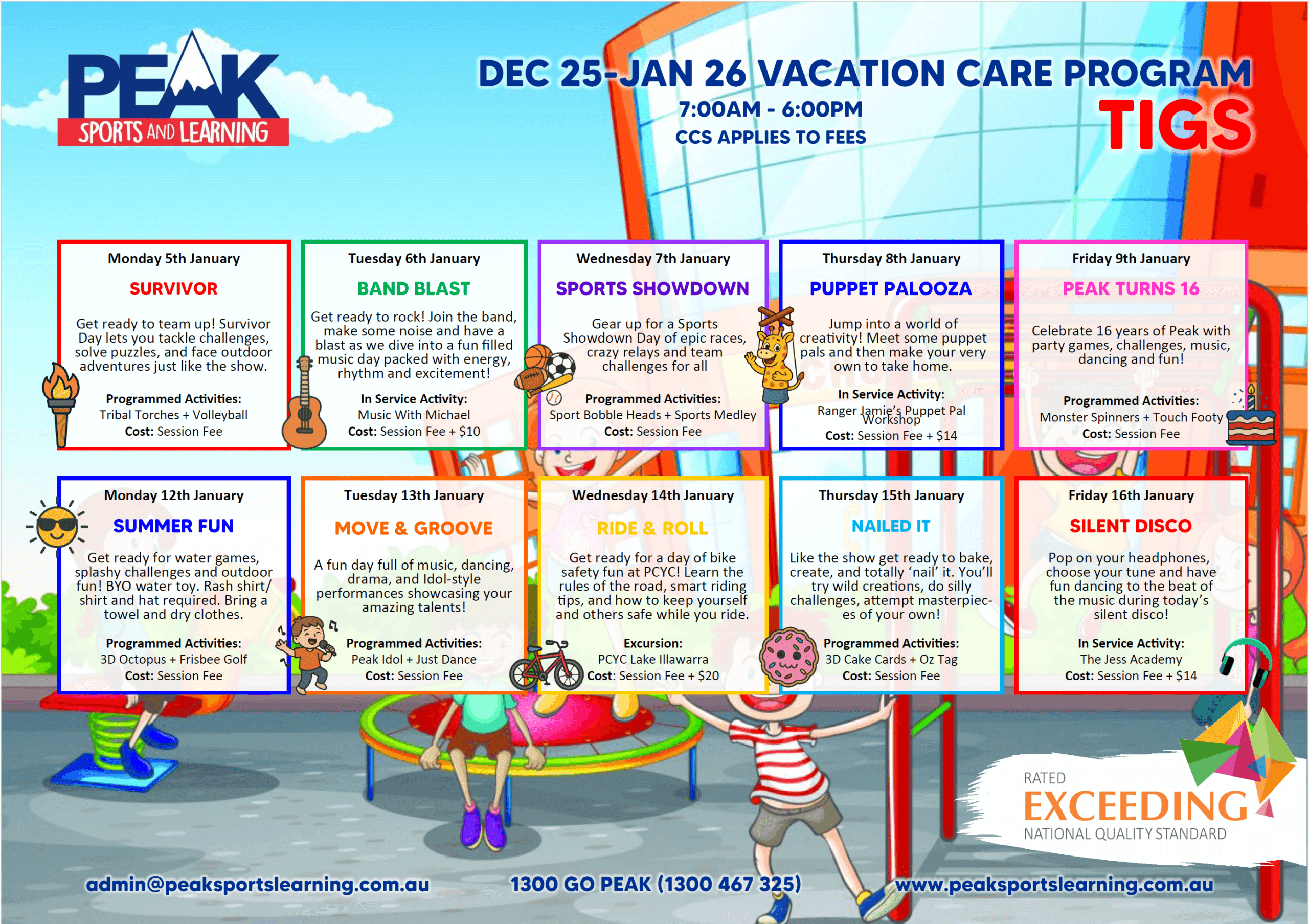 PEAK
SPORTS AND LEARNING

DEC 25-JAN 26 VACATION CARE PROGRAM
7:00AM - 6:00PM
CCS APPLIES TO FEES
TIGS

Monday 5th January
SURVIVOR
Get ready to team up! Survivor Day lets you tackle challenges, solve puzzles, and face outdoor adventures just like the show.
Programmed Activities:
Tribal Torches + Volleyball
Cost: Session Fee

Tuesday 6th January
BAND BLAST
Get ready to rock! Join the band, make some noise and have a blast as we dive into a fun filled music day packed with energy, rhythm and excitement!
In Service Activity:
Music With Michael
Cost: Session Fee + $10

Wednesday 7th January
SPORTS SHOWDOWN
Gear up for a Sports Showdown Day of epic races, crazy relays and team challenges for all
Programmed Activities:
Sport Bobble Heads + Sports Medley
Cost: Session Fee

Thursday 8th January
PUPPET PALOOZA
Jump into a world of creativity! Meet some puppet pals and then make your very own to take home.
In Service Activity:
Ranger Jamie's Puppet Pal Workshop
Cost: Session Fee + $14

Friday 9th January
PEAK TURNS 16
Celebrate 16 years of Peak with party games, challenges, music, dancing and fun!
Programmed Activities:
Monster Spinners + Touch Footy
Cost: Session Fee

Monday 12th January
SUMMER FUN
Get ready for water games, splashy challenges and outdoor fun! BYO water toy. Rash shirt/ shirt and hat required. Bring a towel and dry clothes.
Programmed Activities:
3D Octopus + Frisbee Golf
Cost: Session Fee

Tuesday 13th January
MOVE & GROOVE
A fun day full of music, dancing, drama, and Idol-style performances showcasing your amazing talents!
Programmed Activities:
Peak Idol + Just Dance
Cost: Session Fee

Wednesday 14th January
RIDE & ROLL
Get ready for a day of bike safety fun at PCYC! Learn the rules of the road, smart riding tips, and how to keep yourself and others safe while you ride.
Excursion:
PCYC Lake Illawarra
Cost: Session Fee + $20

Thursday 15th January
NAILED IT
Like the show get ready to bake, create, and totally 'nail' it. You'll try wild creations, do silly challenges, attempt masterpieces of your own!
Programmed Activities:
3D Cake Cards + Oz Tag
Cost: Session Fee

Friday 16th January
SILENT DISCO
Pop on your headphones, choose your tune and have fun dancing to the beat of the music during today's silent disco!
In Service Activity:
The Jess Academy
Cost: Session Fee + $14

RATED
EXCEEDING
NATIONAL QUALITY STANDARD

admin@peaksportslearning.com.au
1300 GO PEAK (1300 467 325)
www.peaksportslearning.com.au